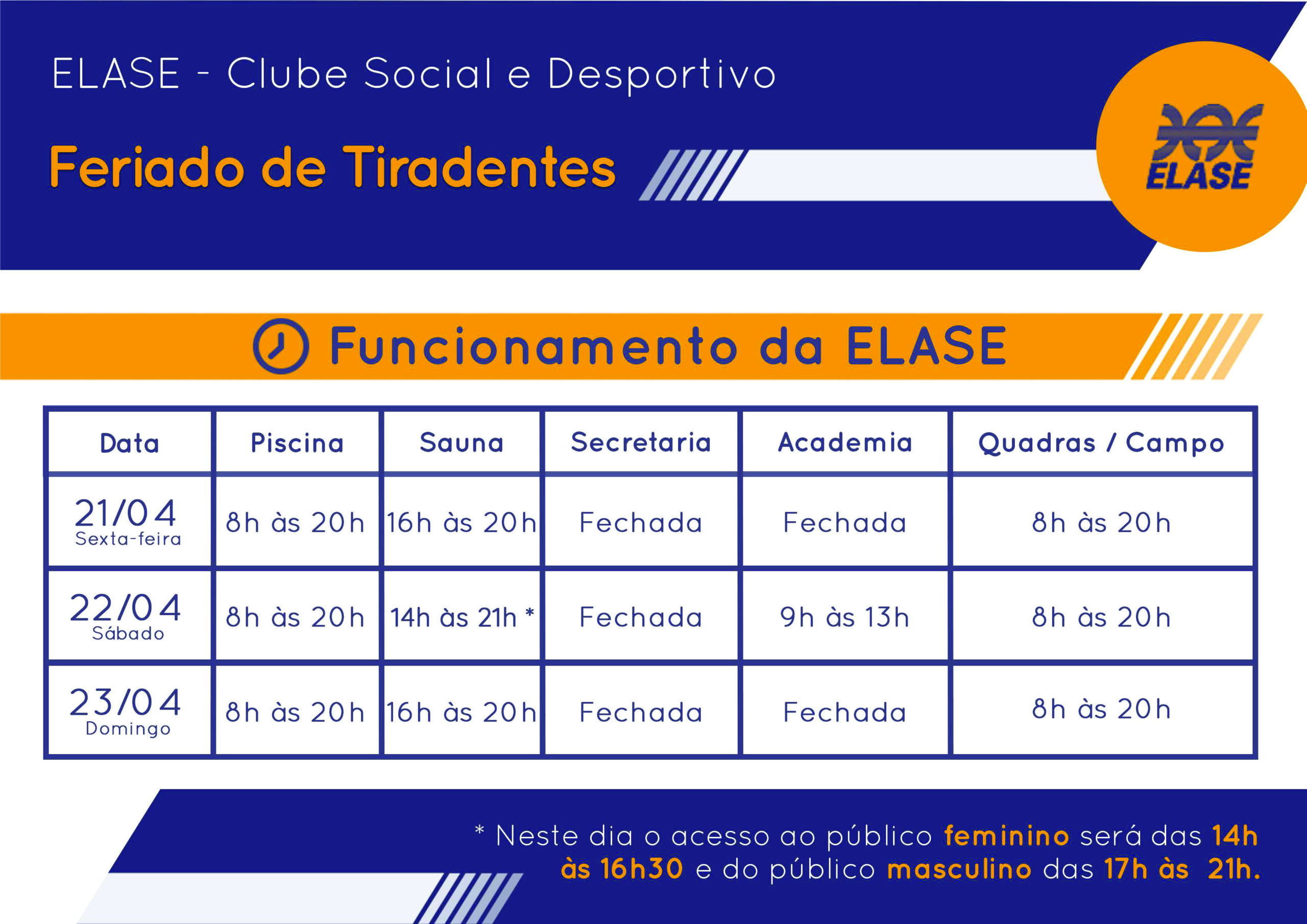 ELASE - Clube Social e Desportivo

Feriado de Tiradentes

ELASE

Funcionamento da ELASE

| Data | Piscina | Sauna | Secretaria | Academia | Quadras / Campo |
|---|---|---|---|---|---|
| 21/04 Sexta-feira | 8h às 20h | 16h às 20h | Fechada | Fechada | 8h às 20h |
| 22/04 Sábado | 8h às 20h | 14h às 21h * | Fechada | 9h às 13h | 8h às 20h |
| 23/04 Domingo | 8h às 20h | 16h às 20h | Fechada | Fechada | 8h às 20h |

* Neste dia o acesso ao público feminino será das 14h às 16h30 e do público masculino das 17h às 21h.